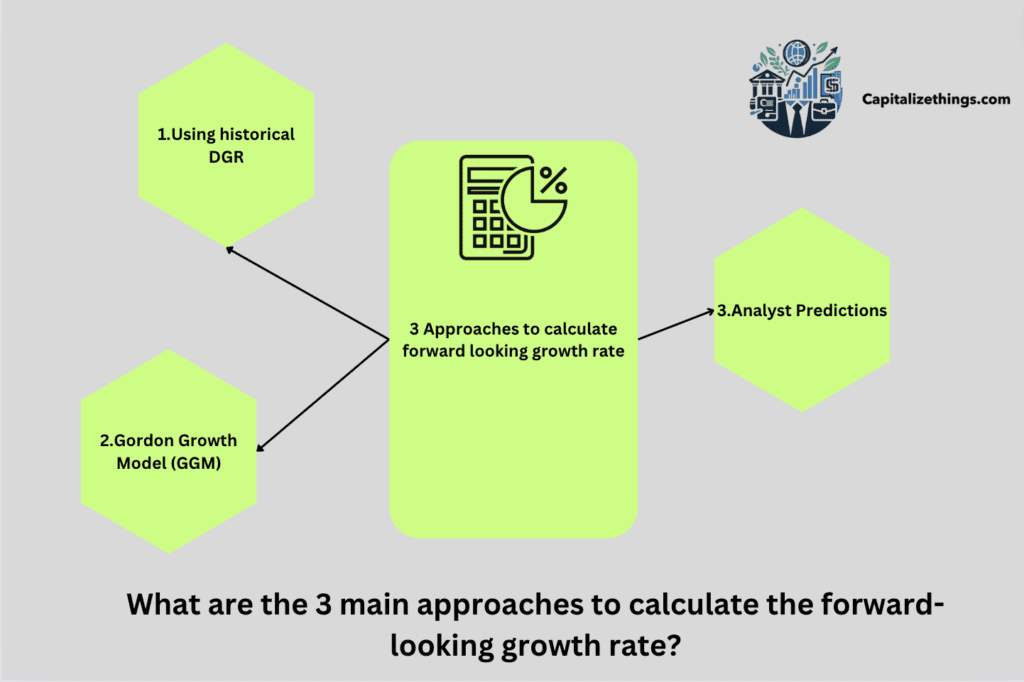 Capitalizethings.com

1.Using historical DGR

%

3 Approaches to calculate forward looking growth rate

3.Analyst Predictions

2.Gordon Growth Model (GGM)

What are the 3 main approaches to calculate the forward-looking growth rate?